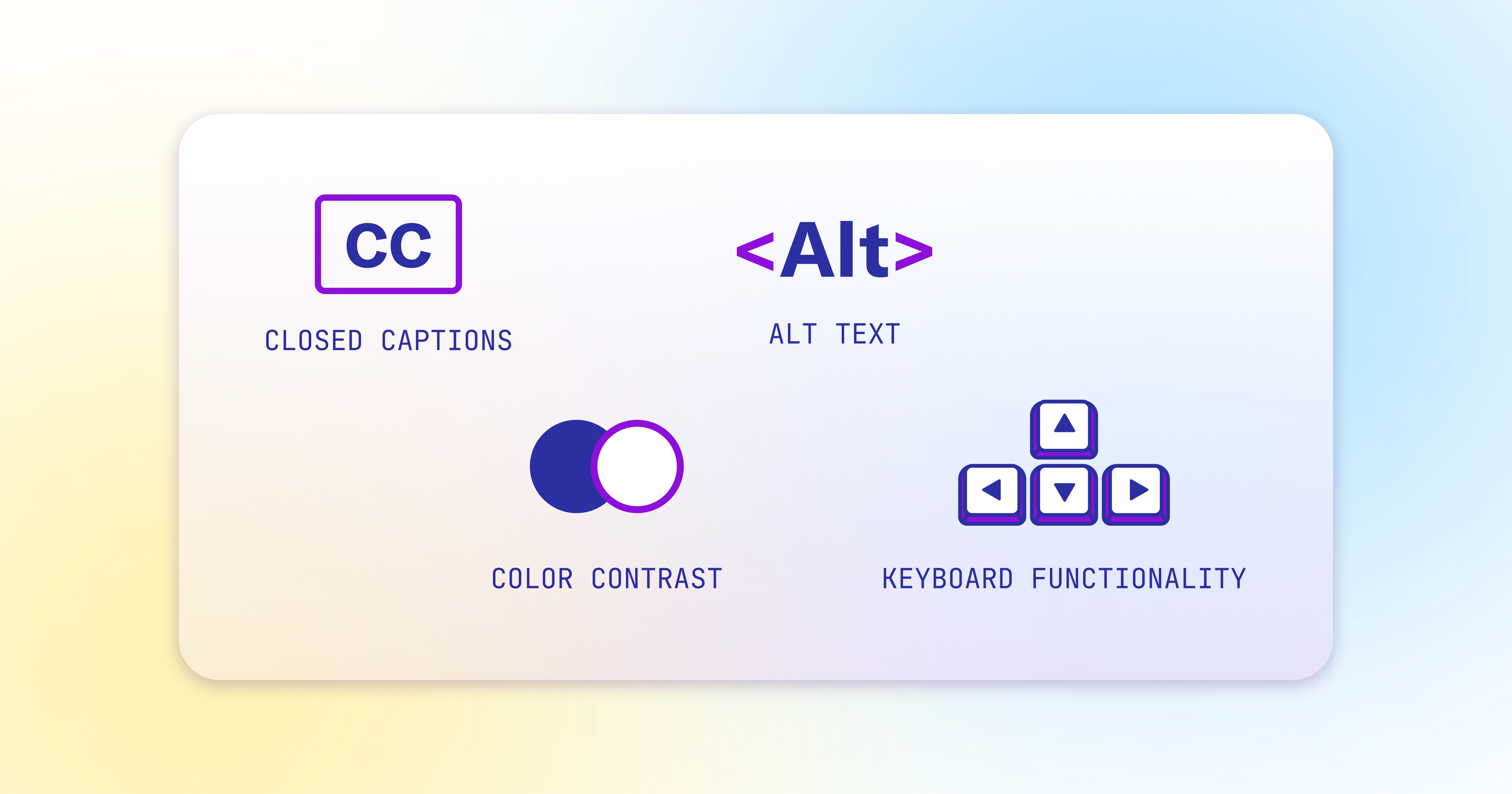 CC

CLOSED CAPTIONS

<Alt>

ALT TEXT

COLOR CONTRAST

KEYBOARD FUNCTIONALITY